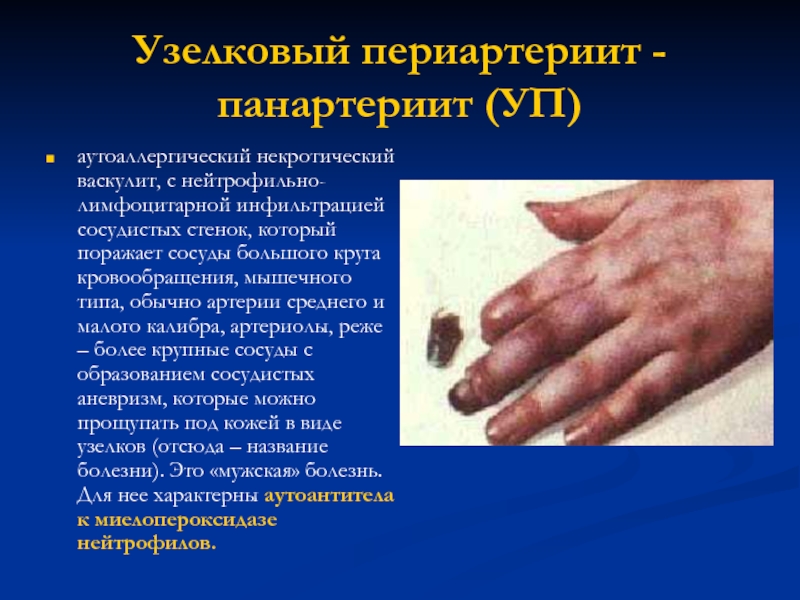 Узелковый периартериит - панартериит (УП)

аутоаллергический некротический васкулит, с нейтрофильно-лимфоцитарной инфильтрацией сосудистых стенок, который поражает сосуды большого круга кровообращения, мышечного типа, обычно артерии среднего и малого калибра, артериолы, реже – более крупные сосуды с образованием сосудистых аневризм, которые можно прощупать под кожей в виде узелков (отсюда – название болезни). Это «мужская» болезнь. Для нее характерны аутоантитела к миелопероксидазе нейтрофилов.